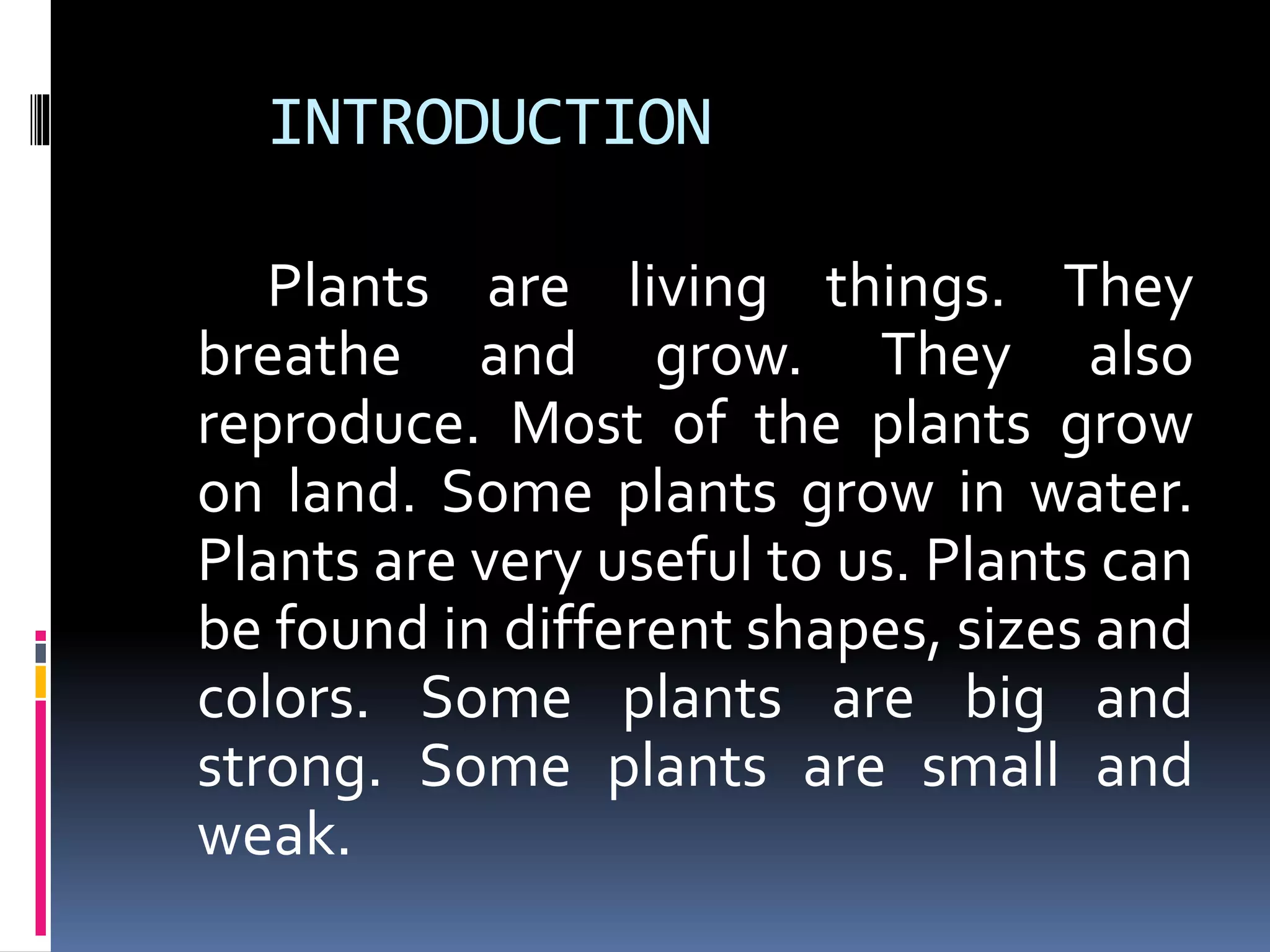 INTRODUCTION

Plants are living things. They breathe and grow. They also reproduce. Most of the plants grow on land. Some plants grow in water. Plants are very useful to us. Plants can be found in different shapes, sizes and colors. Some plants are big and strong. Some plants are small and weak.